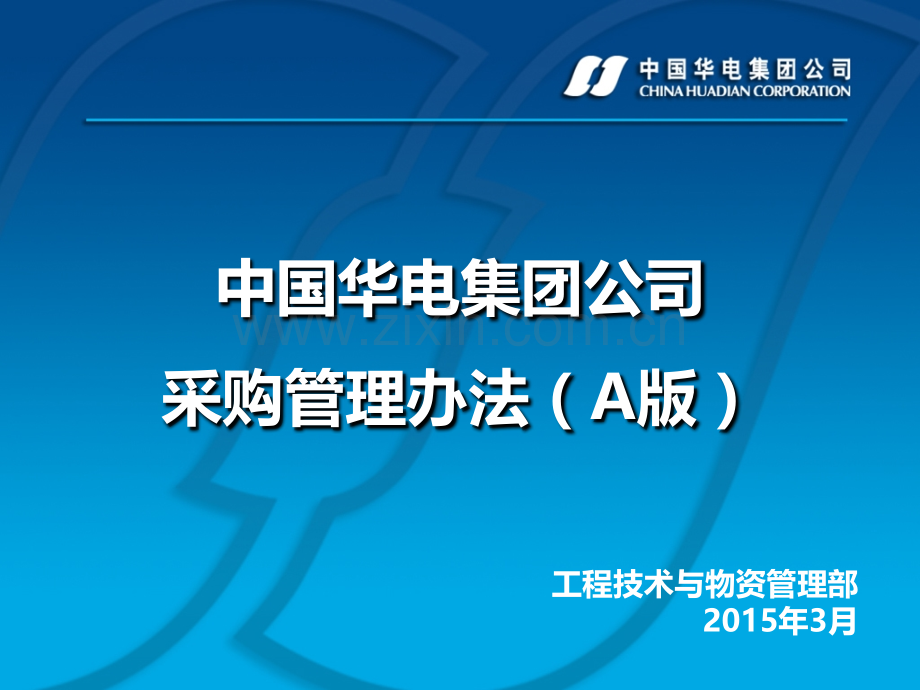 中国华电集团公司
CHINA HUADIAN CORPORATION

中国华电集团公司
www.zixin.com.cn
采购管理办法（A版）

工程技术与物资管理部
2015年3月